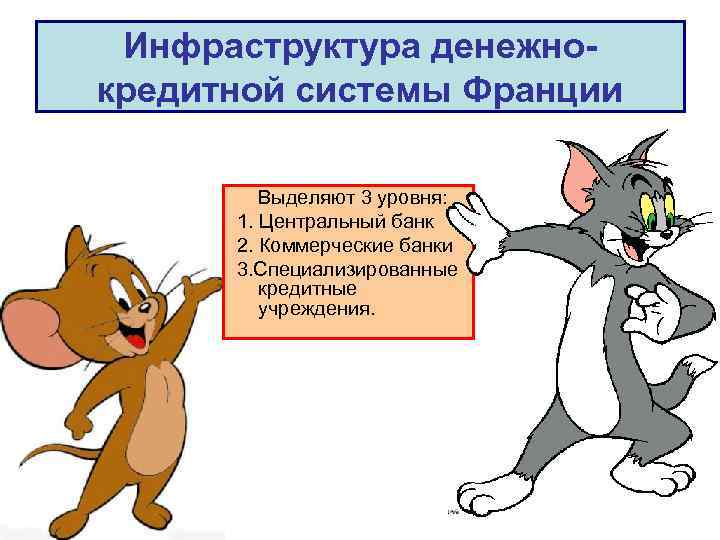 Инфраструктура денежно-кредитной системы Франции

Выделяют 3 уровня:
1. Центральный банк
2. Коммерческие банки
3.Специализированные кредитные учреждения.